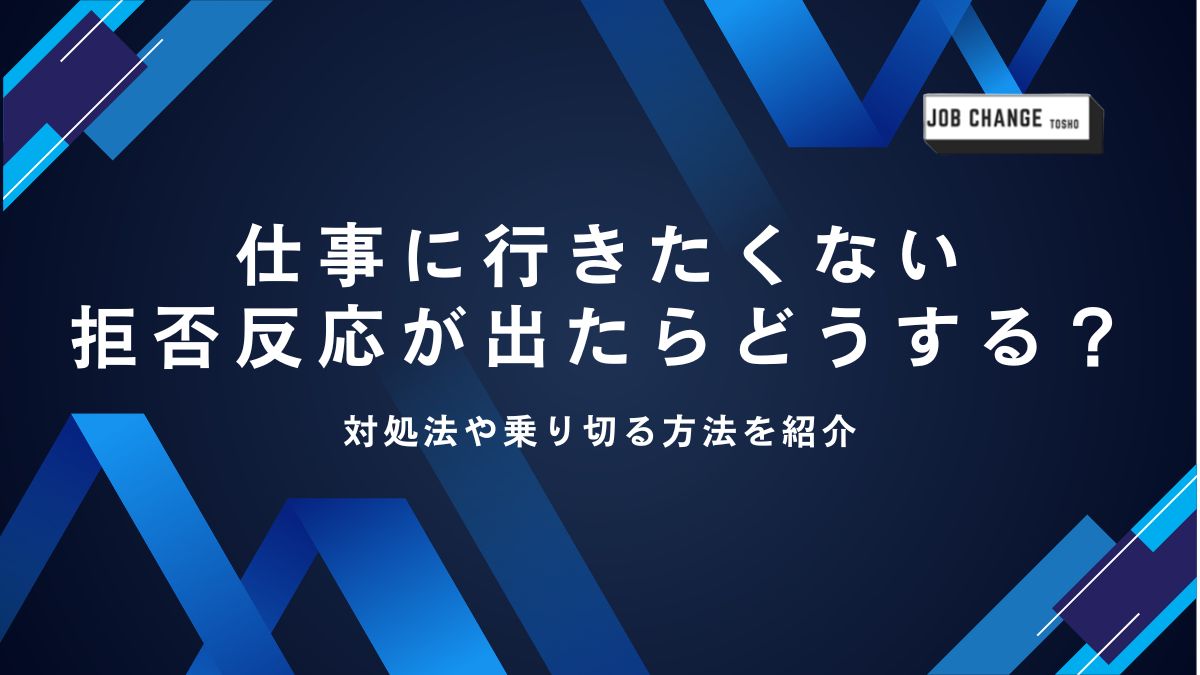 JOB CHANGE TOSHO

仕事に行きたくない
拒否反応が出たらどうする？

対処法や乗り切る方法を紹介